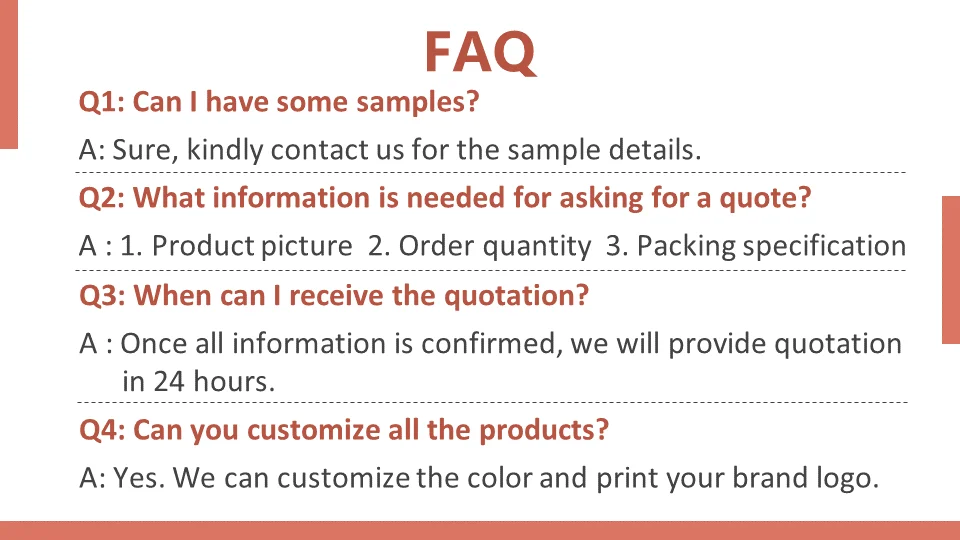 FAQ

Q1: Can I have some samples?

A: Sure, kindly contact us for the sample details.

Q2: What information is needed for asking for a quote?

A : 1. Product picture 2. Order quantity 3. Packing specification

Q3: When can I receive the quotation?

A : Once all information is confirmed, we will provide quotation in 24 hours.

Q4: Can you customize all the products?

A: Yes. We can customize the color and print your brand logo.